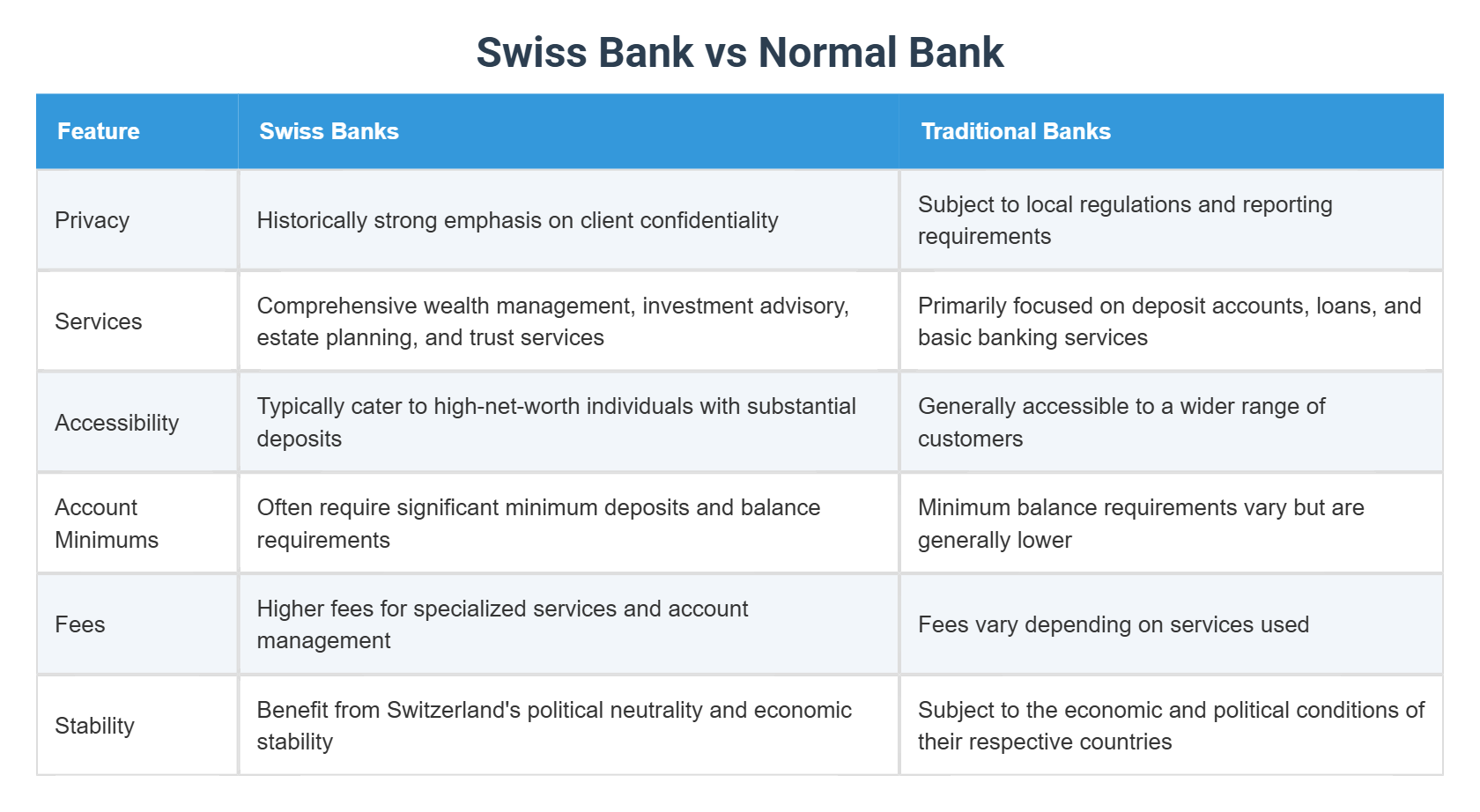 Swiss Bank vs Normal Bank

| Feature | Swiss Banks | Traditional Banks |
|---|---|---|
| Privacy | Historically strong emphasis on client confidentiality | Subject to local regulations and reporting requirements |
| Services | Comprehensive wealth management, investment advisory, estate planning, and trust services | Primarily focused on deposit accounts, loans, and basic banking services |
| Accessibility | Typically cater to high-net-worth individuals with substantial deposits | Generally accessible to a wider range of customers |
| Account Minimums | Often require significant minimum deposits and balance requirements | Minimum balance requirements vary but are generally lower |
| Fees | Higher fees for specialized services and account management | Fees vary depending on services used |
| Stability | Benefit from Switzerland's political neutrality and economic stability | Subject to the economic and political conditions of their respective countries |